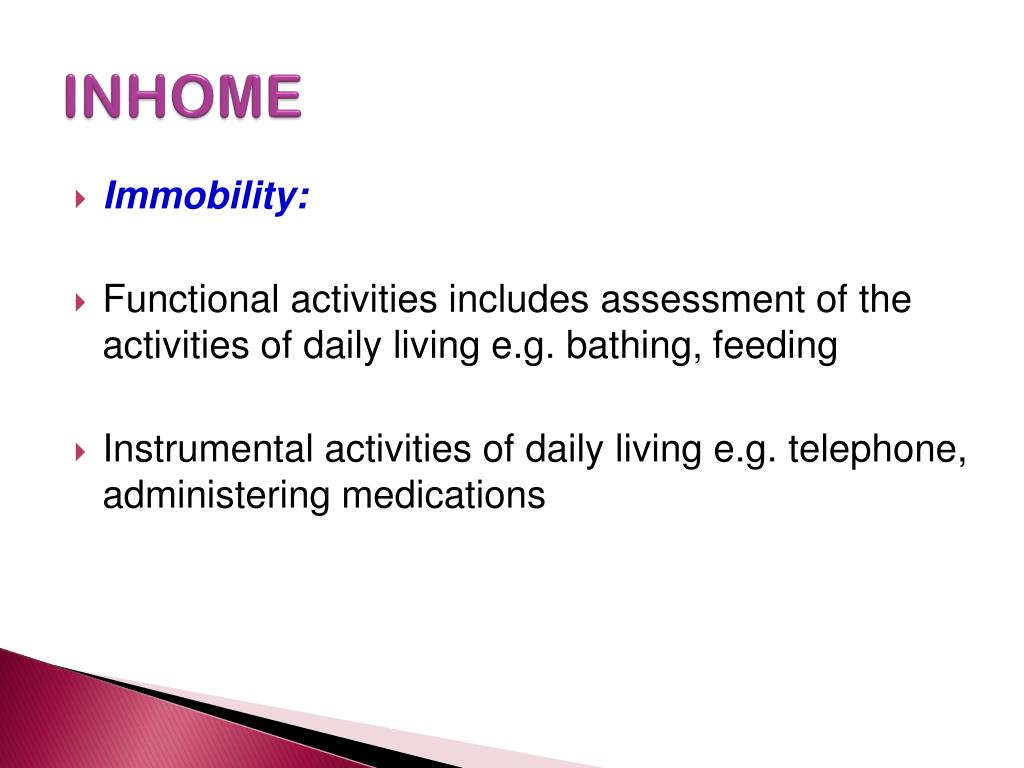 INHOME

Immobility:

Functional activities includes assessment of the activities of daily living e.g. bathing, feeding

Instrumental activities of daily living e.g. telephone, administering medications